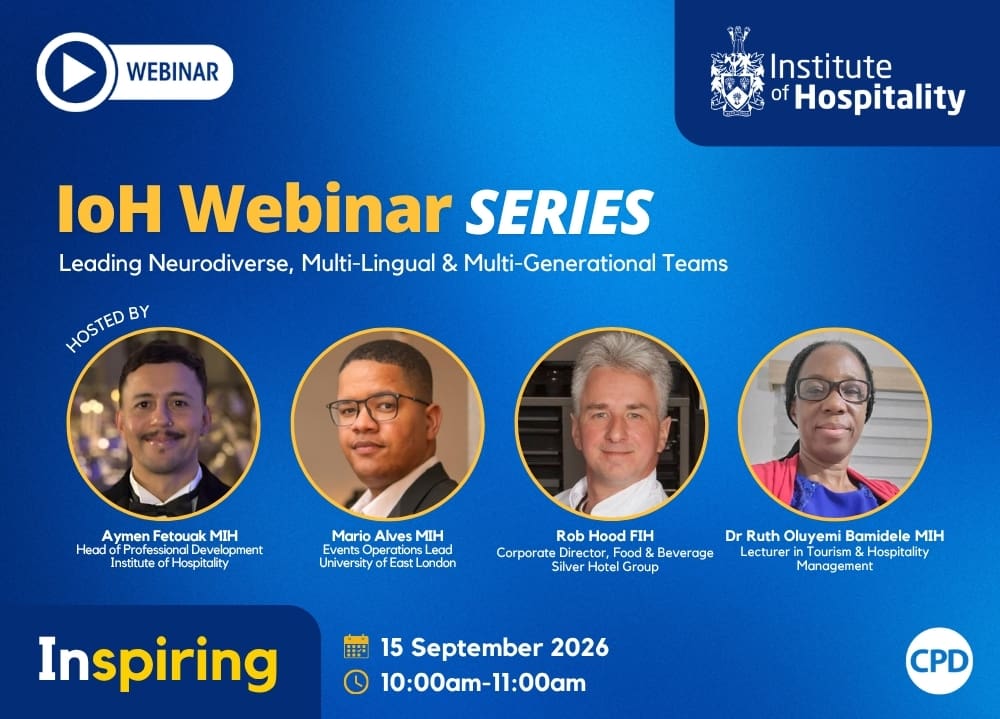 WEBINAR

Institute of Hospitality

IoH Webinar SERIES

Leading Neurodiverse, Multi-Lingual & Multi-Generational Teams

HOSTED BY

Aymen Fetouak MIH
Head of Professional Development
Institute of Hospitality

Mario Alves MIH
Events Operations Lead
University of East London

Rob Hood FIH
Corporate Director, Food & Beverage
Silver Hotel Group

Dr Ruth Oluyemi Bamidele MIH
Lecturer in Tourism & Hospitality Management

Inspiring

15 September 2026

10:00am-11:00am

CPD